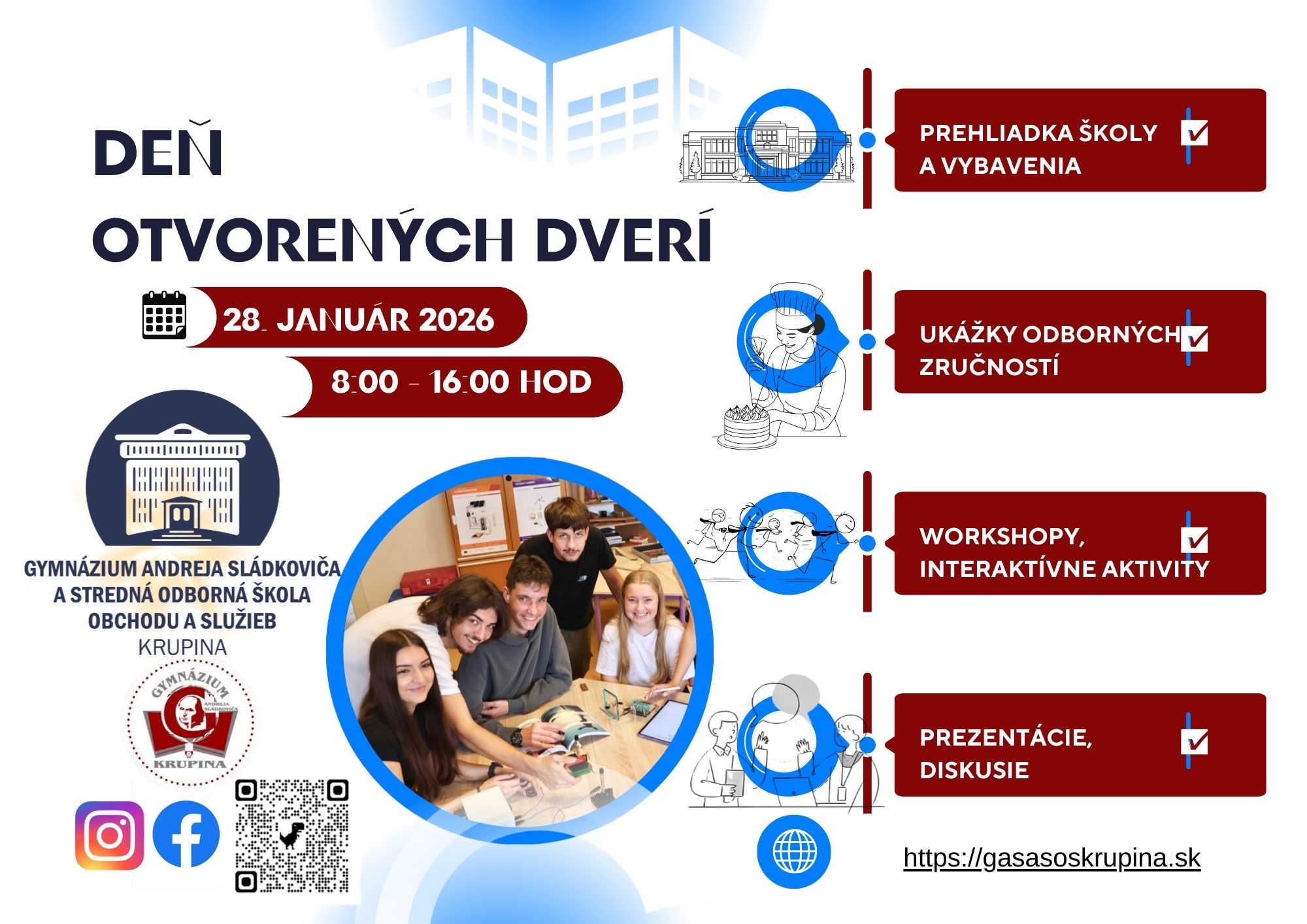 DEŇ
OTVORENÝCH DVERÍ

28. JANUÁR 2026

8:00 - 16:00 HOD

GYMNÁZIUM ANDREJA SLÁDKOVIČA
A STREDNÁ ODBORNÁ ŠKOLA
OBCHODU A SLUŽIEB
KRUPINA

GYMNÁZIUM ANDREJA SLÁDKOVIČA KRUPINA

PREHLIADKA ŠKOLY A VYBAVENIA

UKÁŽKY ODBORNÝCH ZRUČNOSTÍ

WORKSHOPY, INTERAKTÍVNE AKTIVITY

PREZENTÁCIE, DISKUSIE

https://gasasoskrupina.sk